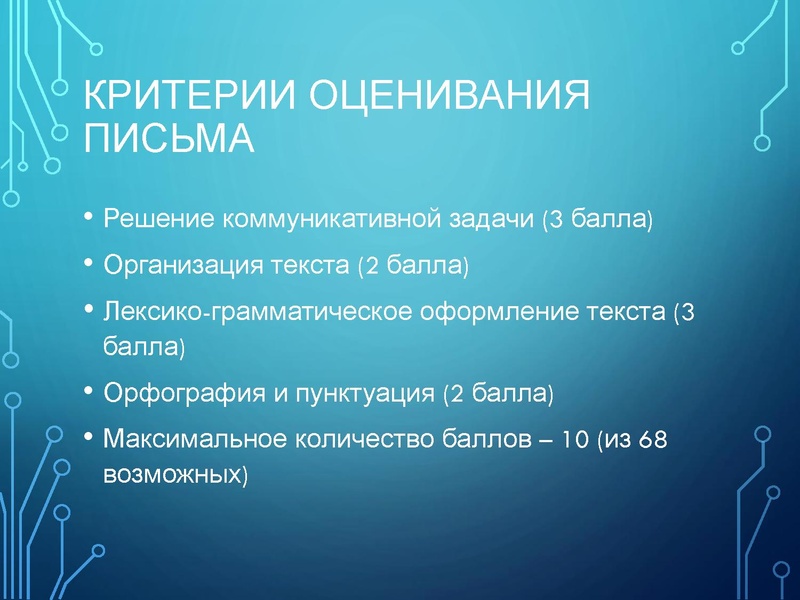 КРИТЕРИИ ОЦЕНИВАНИЯ ПИСЬМА

• Решение коммуникативной задачи (3 балла)
• Организация текста (2 балла)
• Лексико-грамматическое оформление текста (3 балла)
• Орфография и пунктуация (2 балла)
• Максимальное количество баллов – 10 (из 68 возможных)